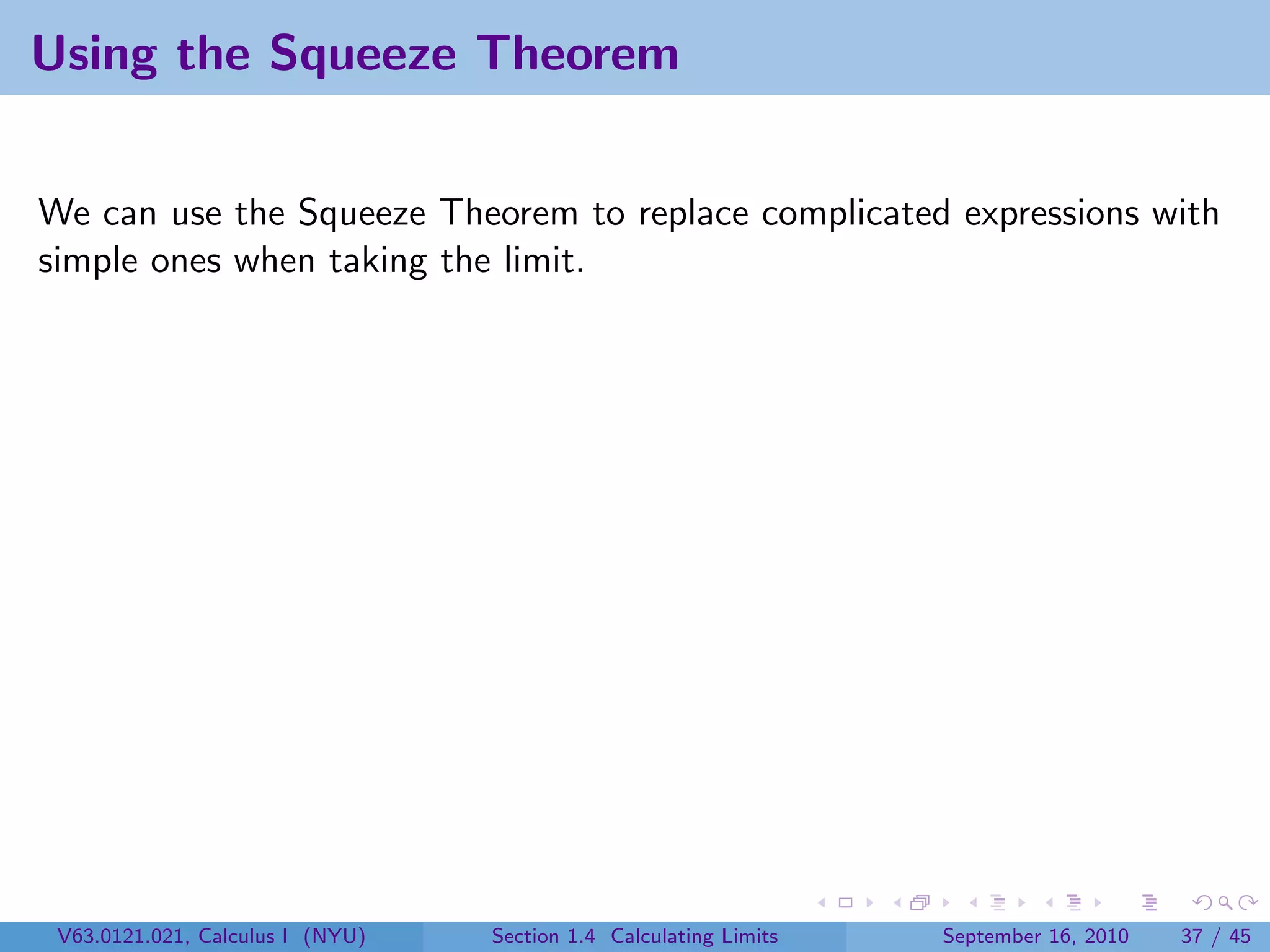 Using the Squeeze Theorem

We can use the Squeeze Theorem to replace complicated expressions with simple ones when taking the limit.

V63.0121.021, Calculus I (NYU) Section 1.4 Calculating Limits September 16, 2010 37 / 45